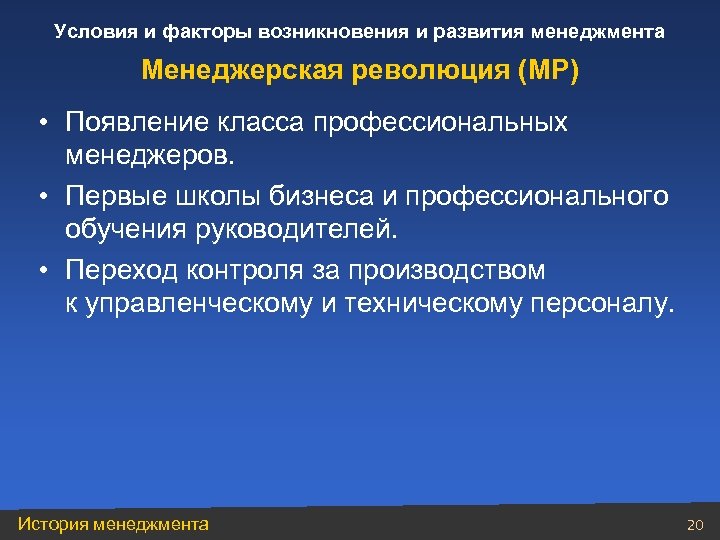 Условия и факторы возникновения и развития менеджмента

Менеджерская революция (МР)

• Появление класса профессиональных менеджеров.
• Первые школы бизнеса и профессионального обучения руководителей.
• Переход контроля за производством к управленческому и техническому персоналу.

История менеджмента

20